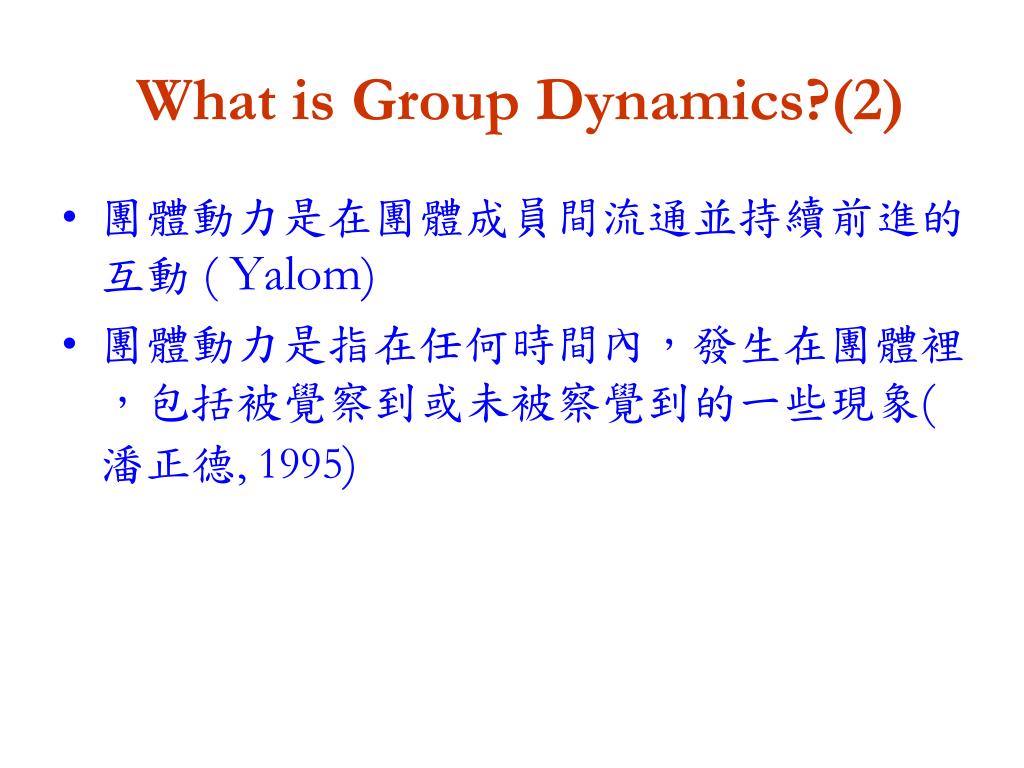 What is Group Dynamics?(2)

• 團體動力是在團體成員間流通並持續前進的互動 ( Yalom)

• 團體動力是指在任何時間內，發生在團體裡，包括被覺察到或未被察覺到的一些現象(潘正德, 1995)